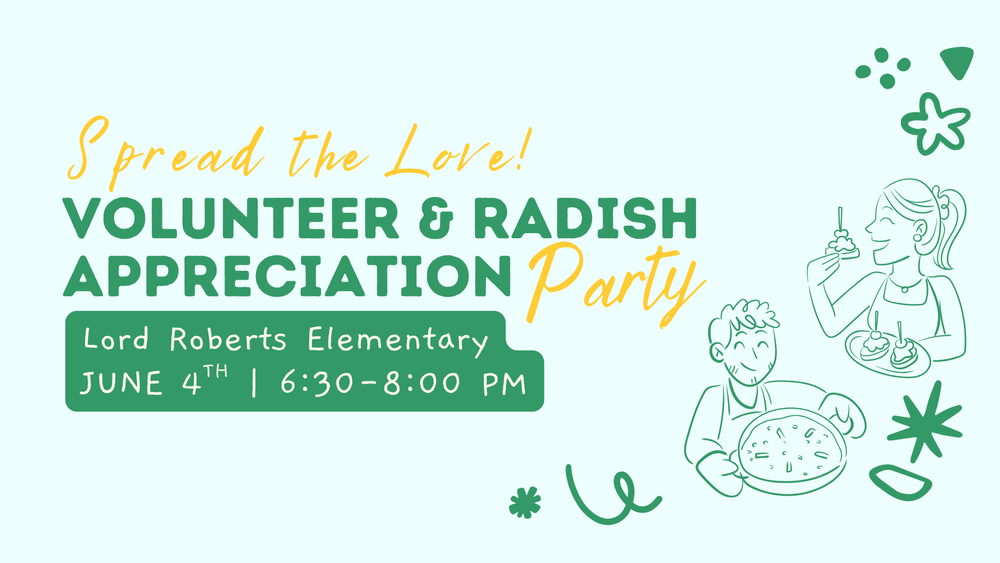 Spread the Love!

VOLUNTEER & RADISH APPRECIATION Party

Lord Roberts Elementary
JUNE 4$^{TH}$ | 6:30-8:00 PM